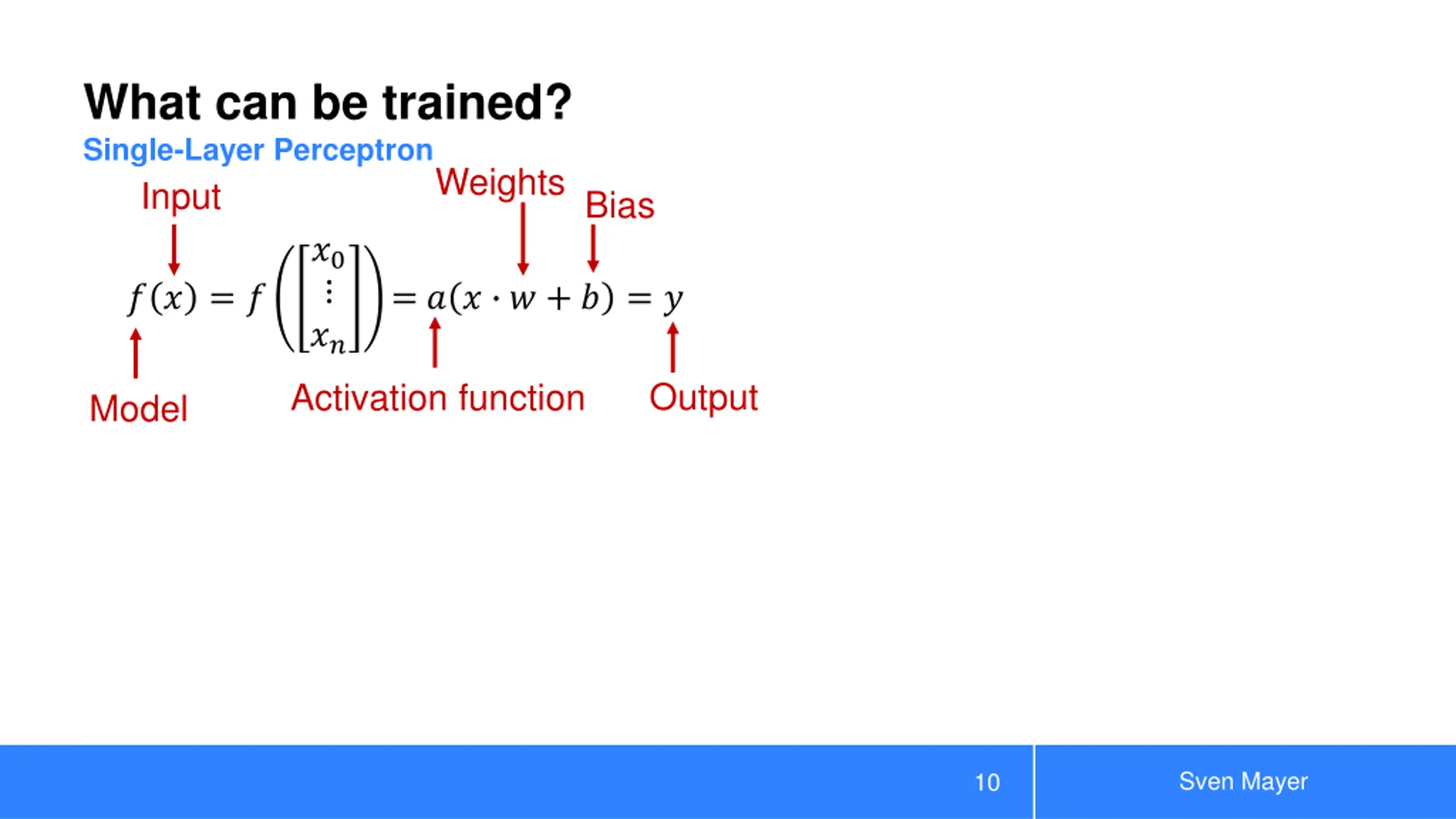 What can be trained?

Single-Layer Perceptron

Input

Weights

Bias

$f(x) = f\left(\begin{bmatrix} x_0 \\ \vdots \\ x_n \end{bmatrix}\right) = a(x \cdot w + b) = y$

Model

Activation function

Output

10

Sven Mayer